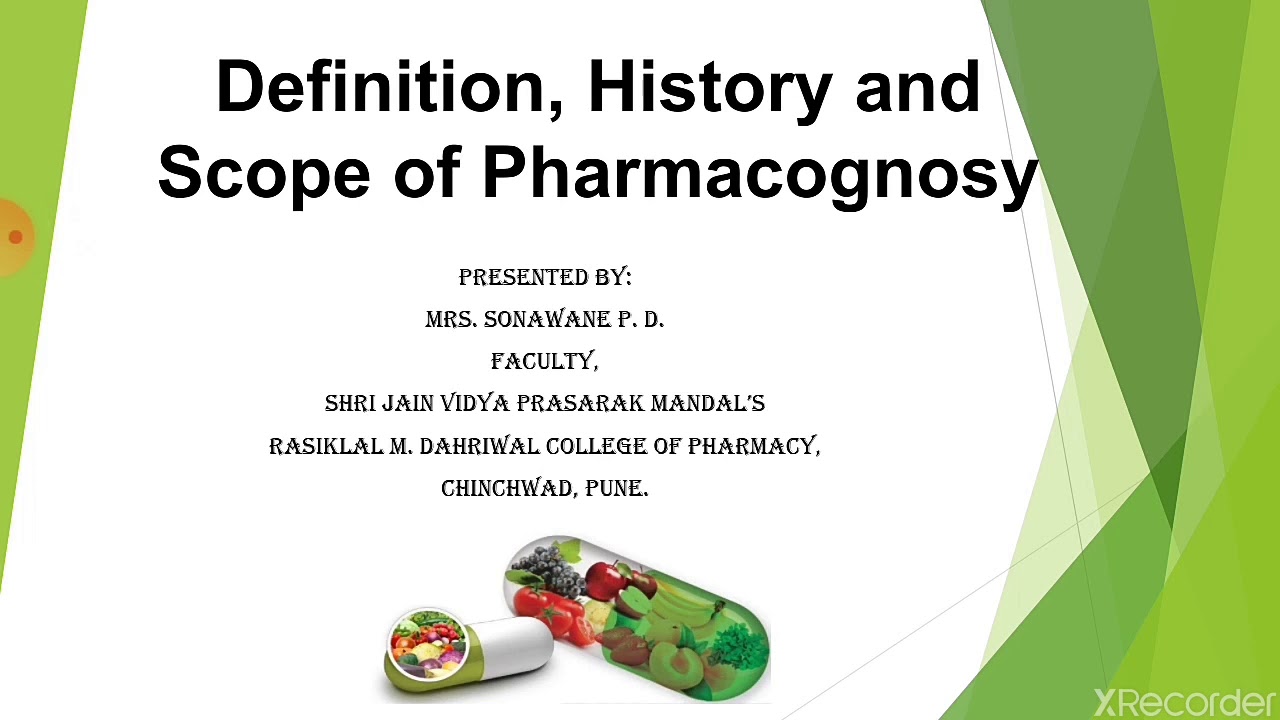 Definition, History and Scope of Pharmacognosy

PRESENTED BY:
MRS. SONAWANE P. D.
FACULTY,
SHRI JAIN VIDYA PRASARAK MANDAL'S
RASIKLAL M. DAHRIWAL COLLEGE OF PHARMACY,
CHINCHWAD, PUNE.

XRecorder